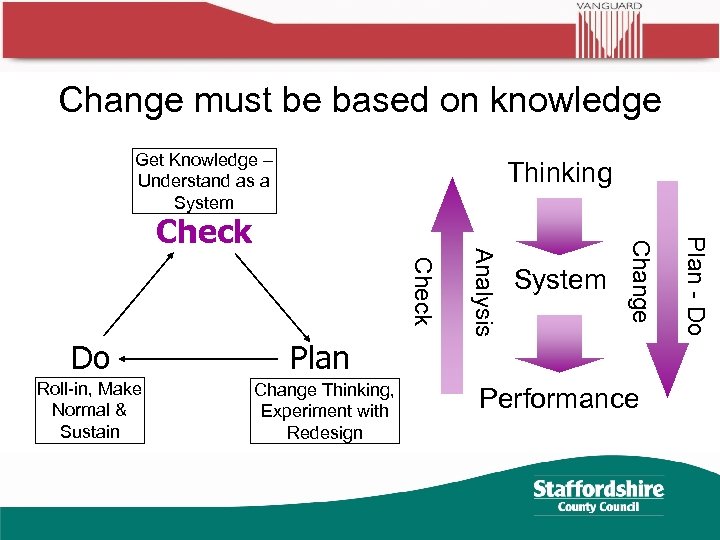 VANGUARD

Change must be based on knowledge

Get Knowledge – Understand as a System

Check

Do

Plan

Roll-in, Make Normal & Sustain

Change Thinking, Experiment with Redesign

Check

Analysis

Thinking

System

Performance

Change

Plan - Do

Staffordshire County Council